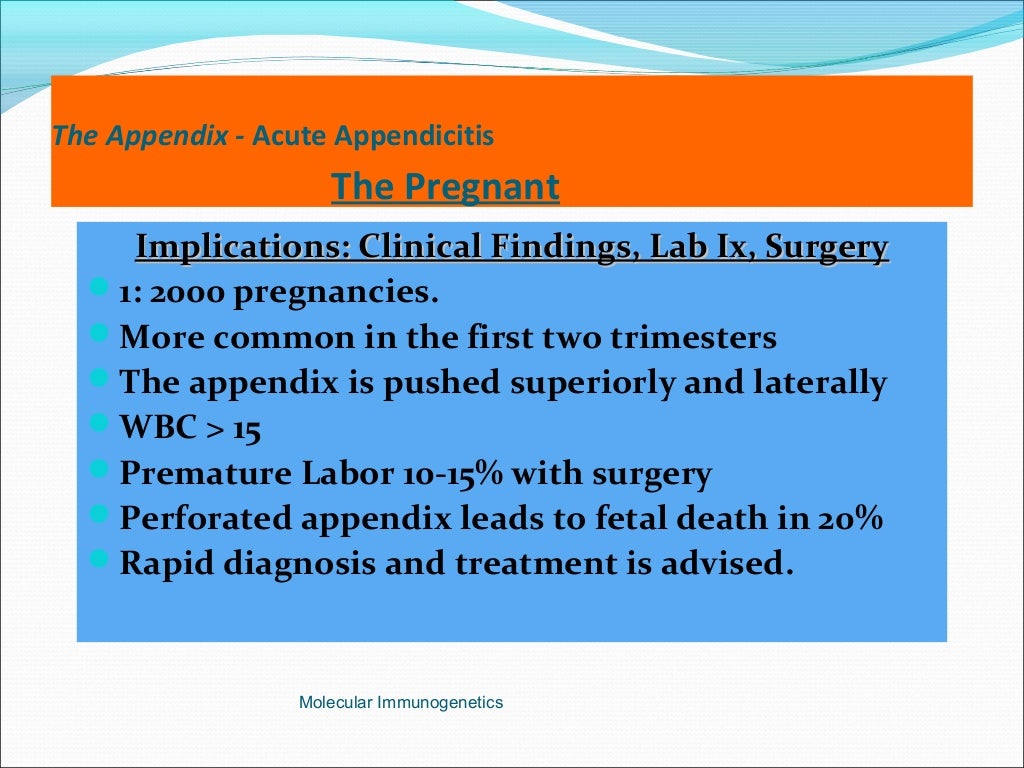 The Appendix - Acute Appendicitis

The Pregnant

Implications: Clinical Findings, Lab Ix, Surgery

- 1: 2000 pregnancies.
- More common in the first two trimesters
- The appendix is pushed superiorly and laterally
- WBC > 15
- Premature Labor 10-15% with surgery
- Perforated appendix leads to fetal death in 20%
- Rapid diagnosis and treatment is advised.

Molecular Immunogenetics